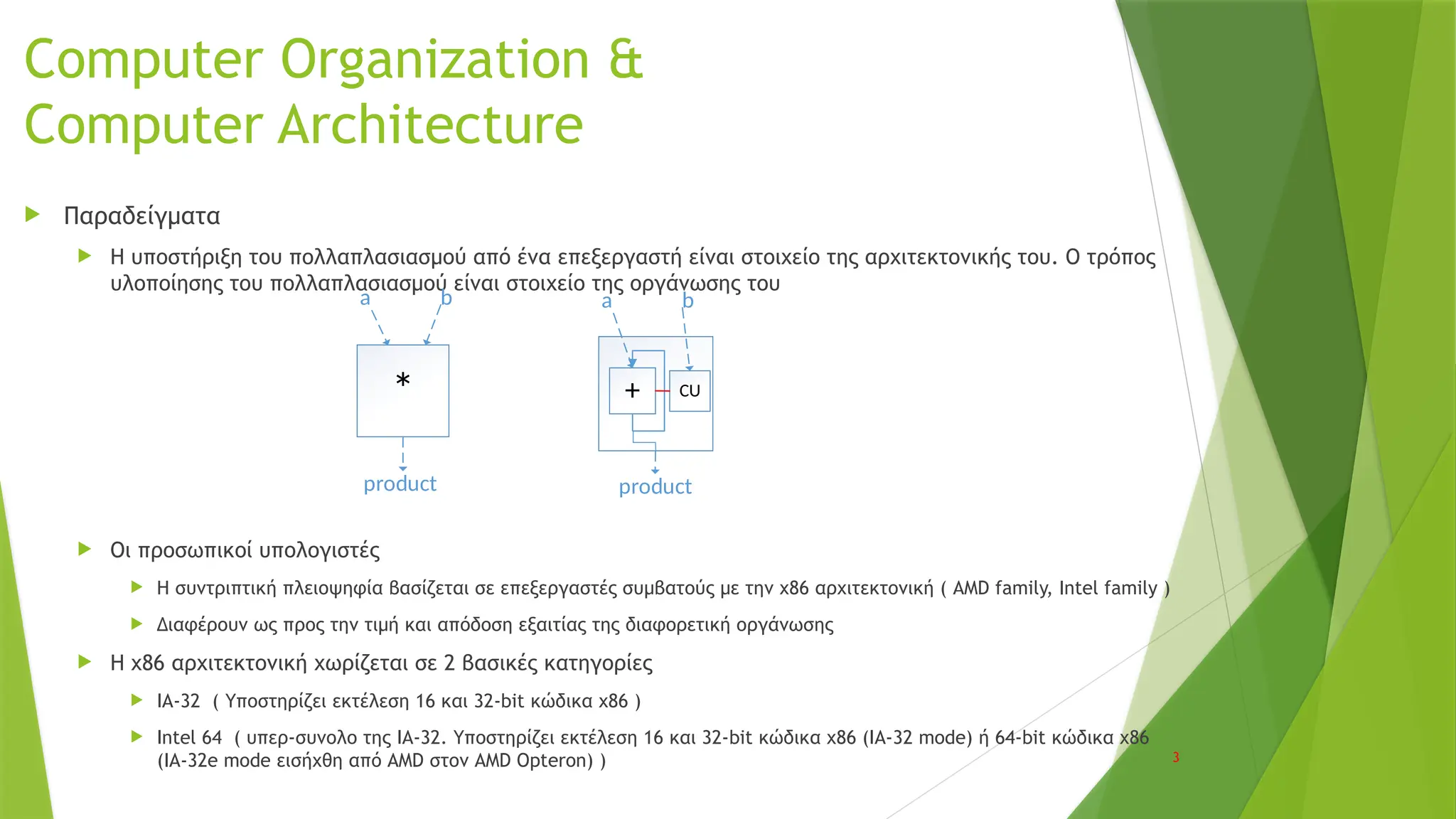 Computer Organization & Computer Architecture

Παραδείγματα

Η υποστήριξη του πολλαπλασιασμού από ένα επεξεργαστή είναι στοιχείο της αρχιτεκτονικής του. Ο τρόπος υλοποίησης του πολλαπλασιασμού είναι στοιχείο της οργάνωσης του

a
b
*
product

a
b
+
CU
product

Οι προσωπικοί υπολογιστές

Η συντριπτική πλειοψηφία βασίζεται σε επεξεργαστές συμβατούς με την x86 αρχιτεκτονική ( AMD family, Intel family )

Διαφέρουν ως προς την τιμή και απόδοση εξαιτίας της διαφορετική οργάνωσης

Η x86 αρχιτεκτονική χωρίζεται σε 2 βασικές κατηγορίες

IA-32 ( Υποστηρίζει εκτέλεση 16 και 32-bit κώδικα x86 )

Intel 64 ( υπερ-συνολο της IA-32. Υποστηρίζει εκτέλεση 16 και 32-bit κώδικα x86 (IA-32 mode) ή 64-bit κώδικα x86 (IA-32e mode εισήχθη από AMD στον AMD Opteron) )

3